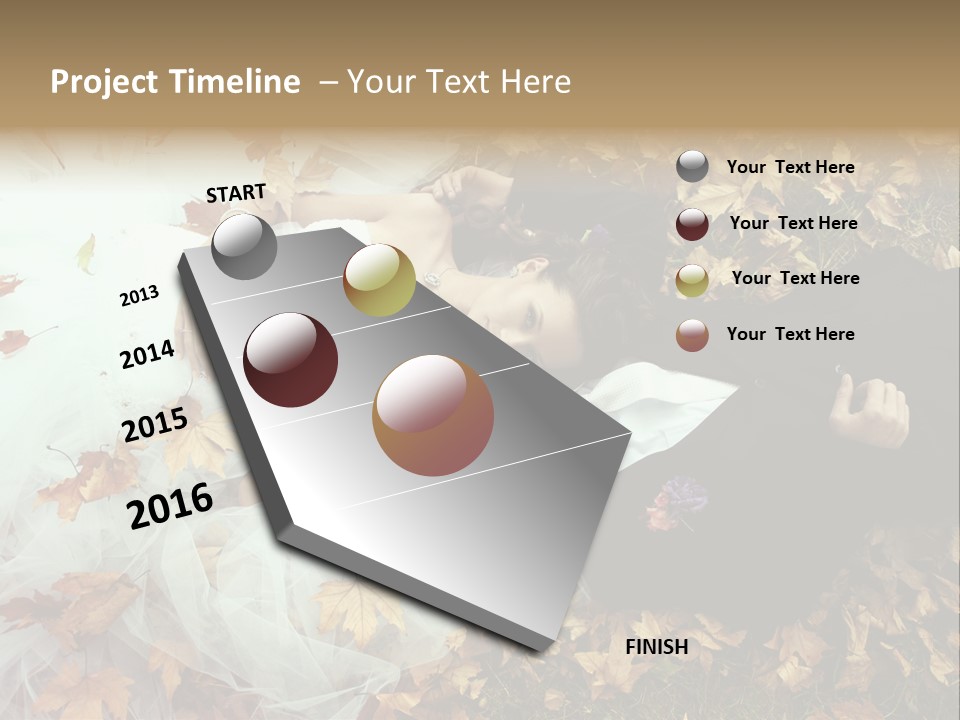 Project Timeline – Your Text Here

START

2013

2014

2015

2016

FINISH

Your Text Here

Your Text Here

Your Text Here

Your Text Here